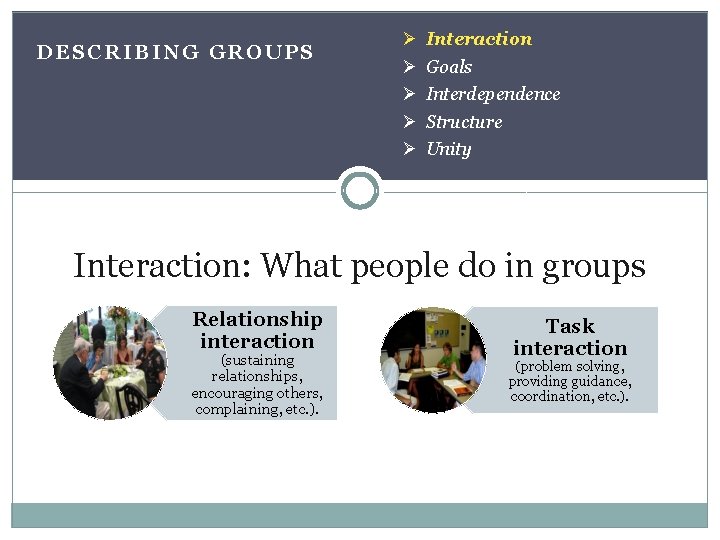 DESCRIBING GROUPS

➢ Interaction
➢ Goals
➢ Interdependence
➢ Structure
➢ Unity

Interaction: What people do in groups

Relationship interaction
(sustaining relationships, encouraging others, complaining, etc.).

Task interaction
(problem solving, providing guidance, coordination, etc.).